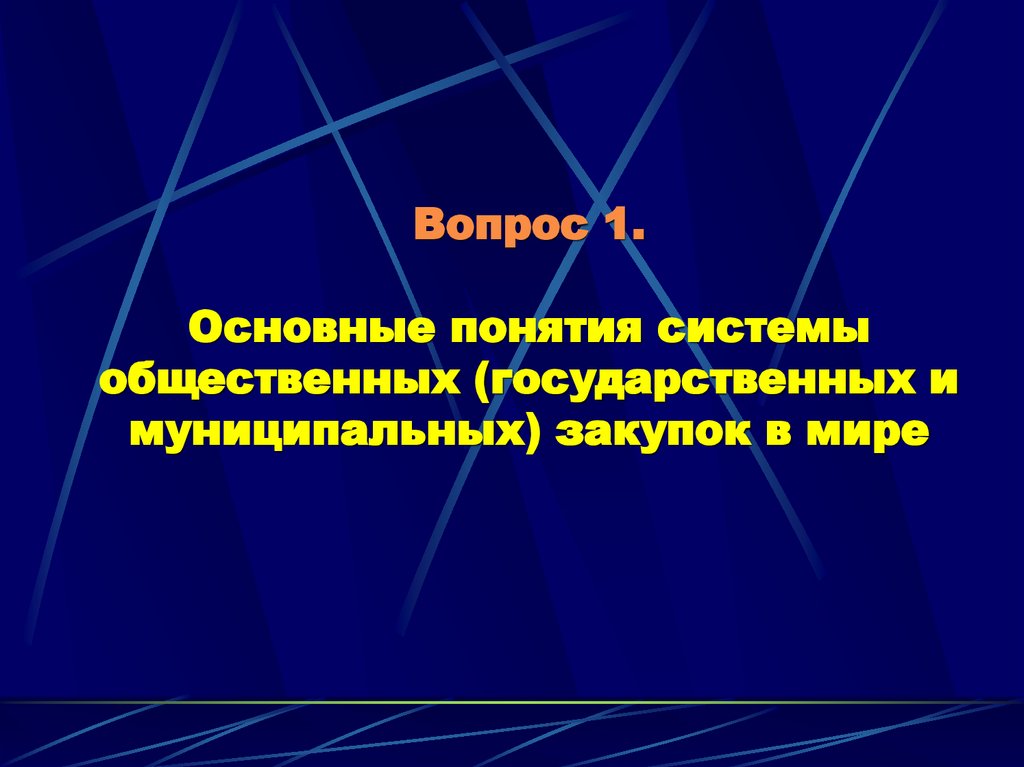 Вопрос 1.

Основные понятия системы общественных (государственных и муниципальных) закупок в мире